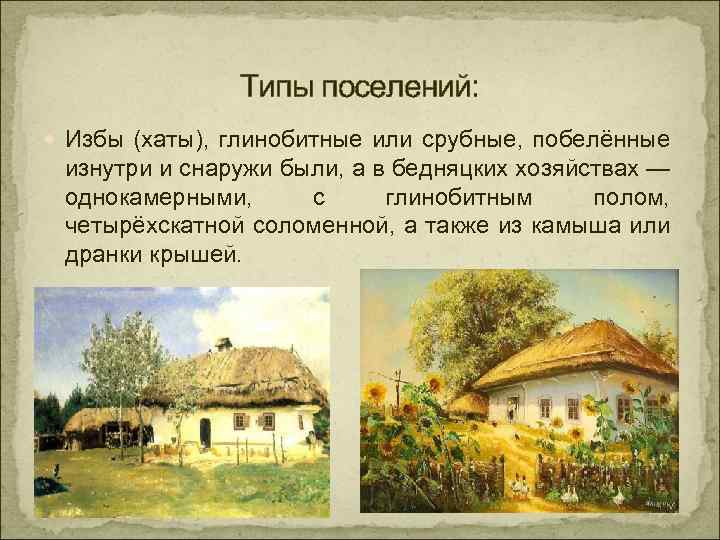 Типы поселений:

Избы (хаты), глинобитные или срубные, побелённые изнутри и снаружи были, а в бедняцких хозяйствах — однокамерными, с глинобитным полом, четырёхскатной соломенной, а также из камыша или дранки крышей.